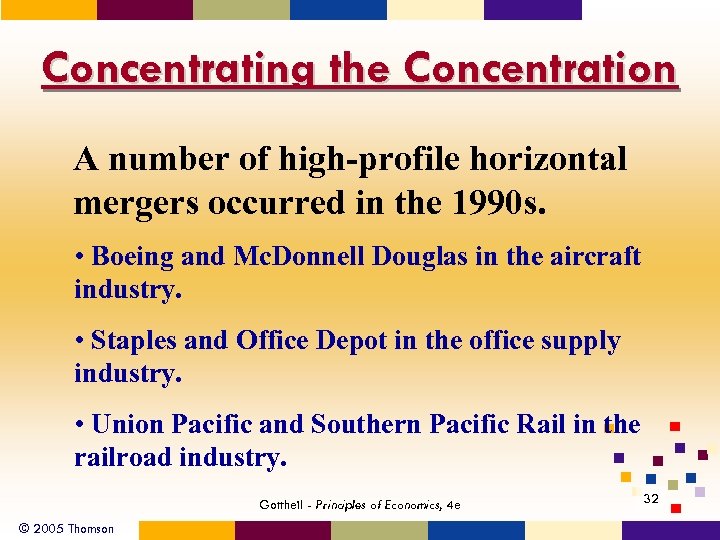 Concentrating the Concentration

A number of high-profile horizontal mergers occurred in the 1990s.

• Boeing and McDonnell Douglas in the aircraft industry.

• Staples and Office Depot in the office supply industry.

• Union Pacific and Southern Pacific Rail in the railroad industry.

Gottheil - Principles of Economics, 4e

32

© 2005 Thomson